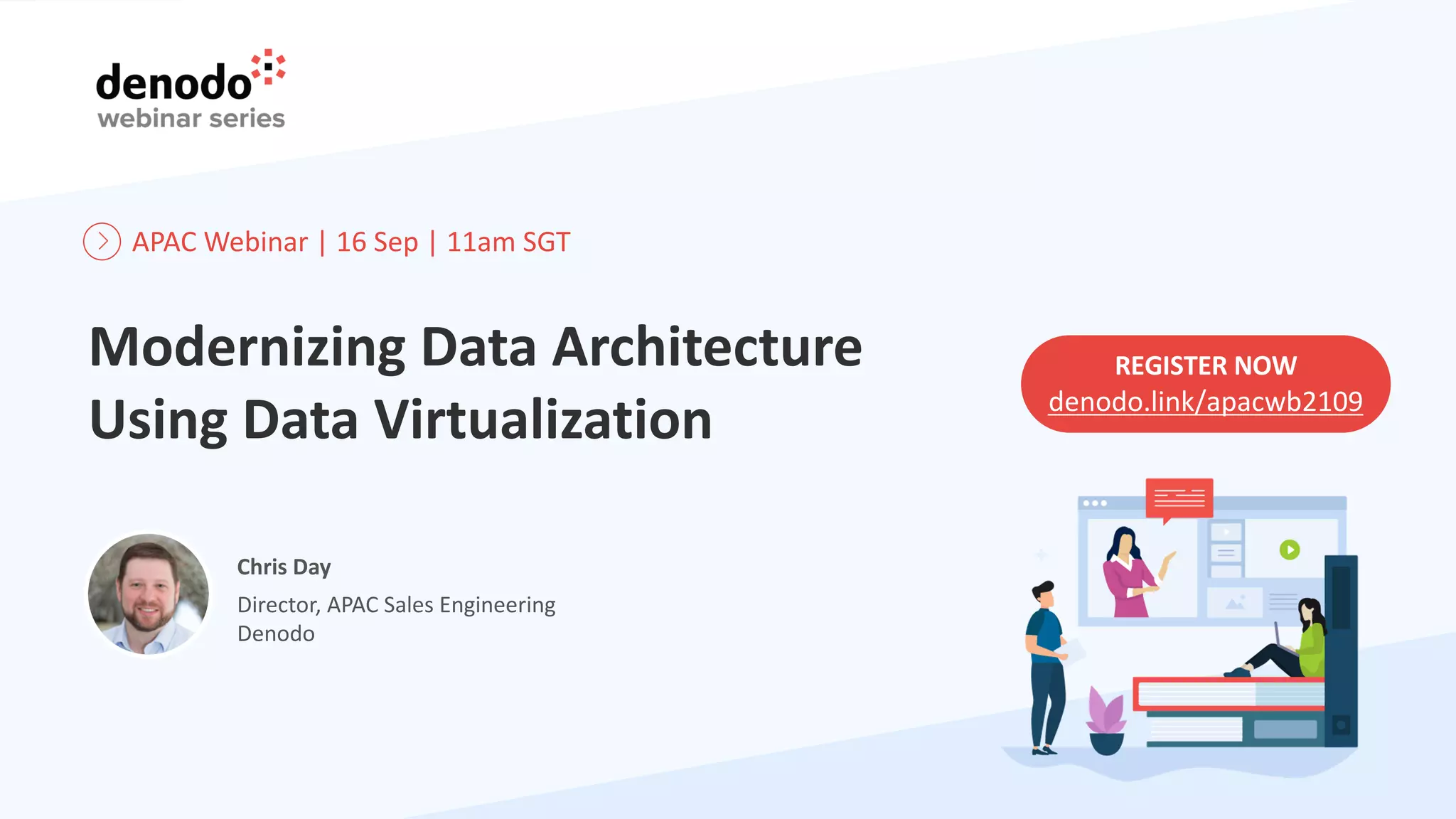 denodo
webinar series

APAC Webinar | 16 Sep | 11am SGT

Modernizing Data Architecture Using Data Virtualization

REGISTER NOW
denodo.link/apacwb2109

Chris Day
Director, APAC Sales Engineering
Denodo